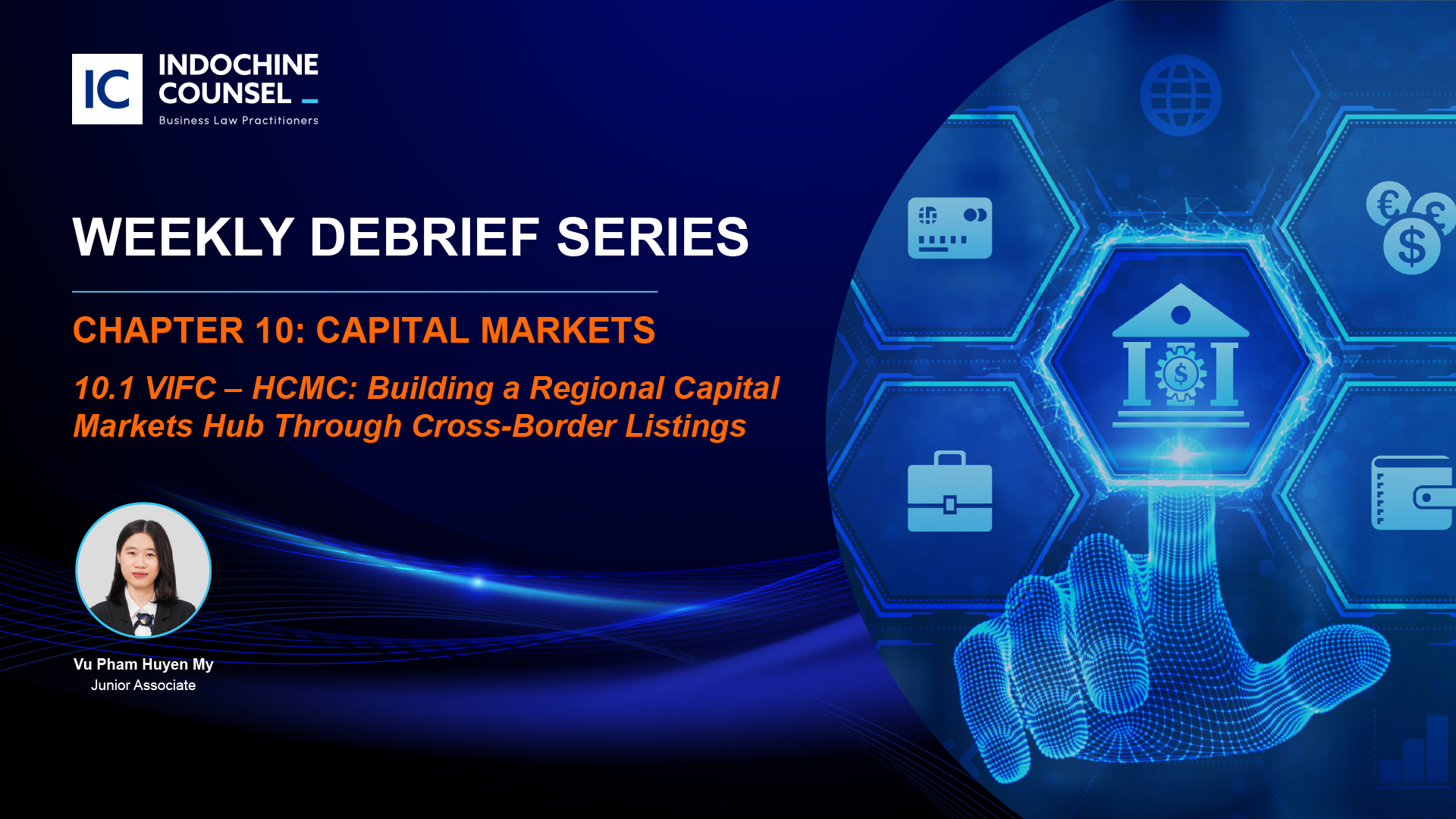 IC INDOCHINE COUNSEL
Business Law Practitioners

WEEKLY DEBRIEF SERIES

CHAPTER 10: CAPITAL MARKETS

10.1 VIFC – HCMC: Building a Regional Capital Markets Hub Through Cross-Border Listings

Vu Pham Huyen My
Junior Associate